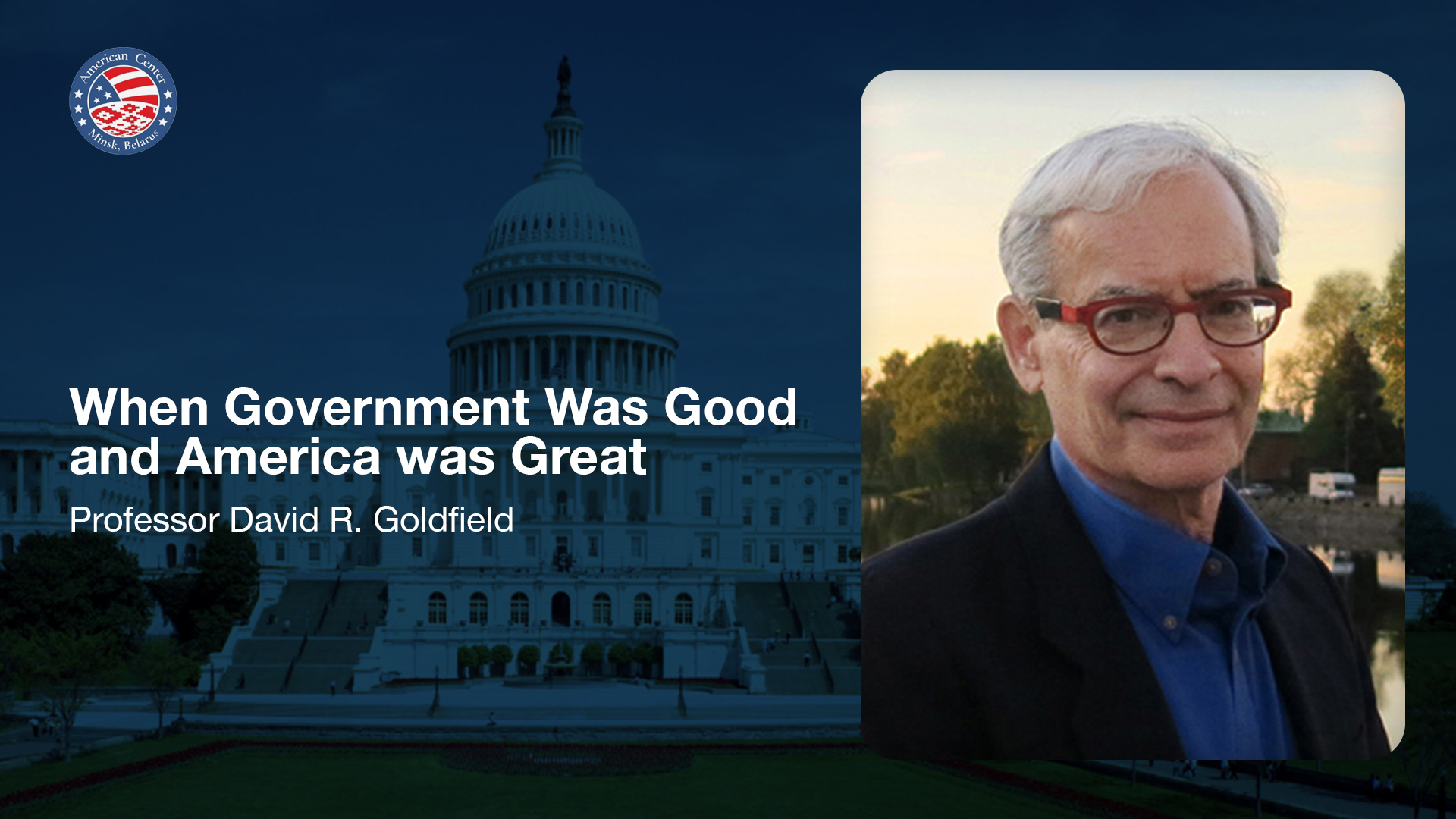 American Center
Minsk, Belarus

When Government Was Good and America was Great

Professor David R. Goldfield